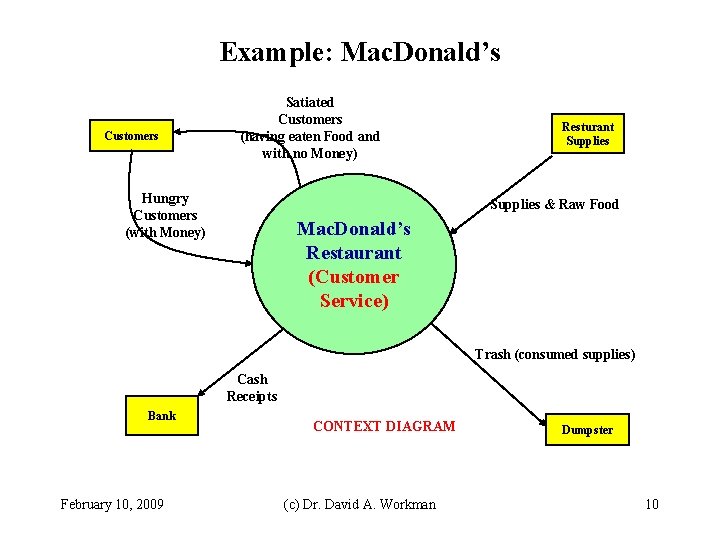 Example: MacDonald's

Customers

Satiated Customers (having eaten Food and with no Money)

Resturant Supplies

Hungry Customers (with Money)

Supplies & Raw Food

MacDonald's Restaurant (Customer Service)

Trash (consumed supplies)

Cash Receipts

Bank

CONTEXT DIAGRAM

Dumpster

February 10, 2009

(c) Dr. David A. Workman

10